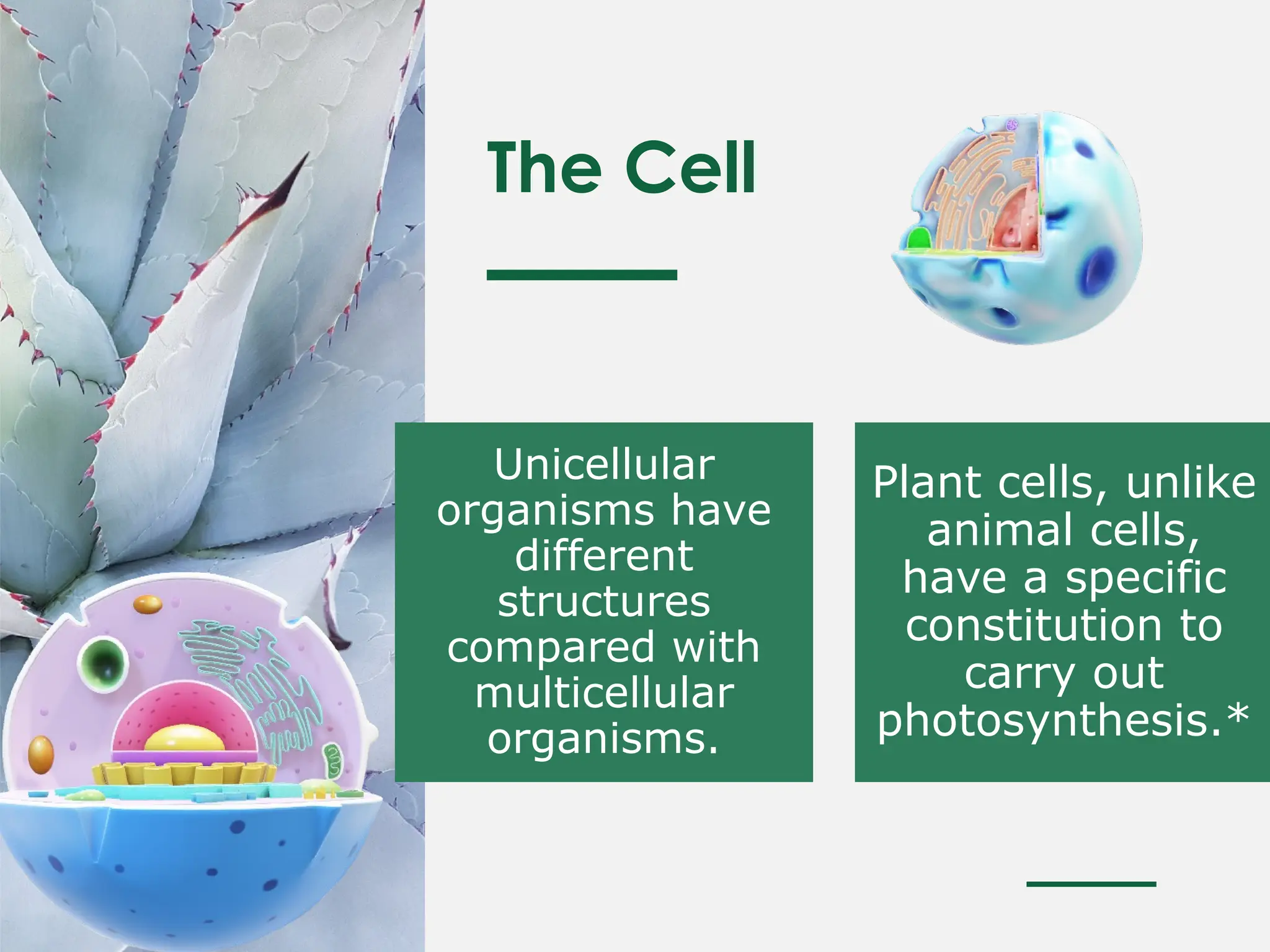 The Cell

Unicellular organisms have different structures compared with multicellular organisms.

Plant cells, unlike animal cells, have a specific constitution to carry out photosynthesis.*